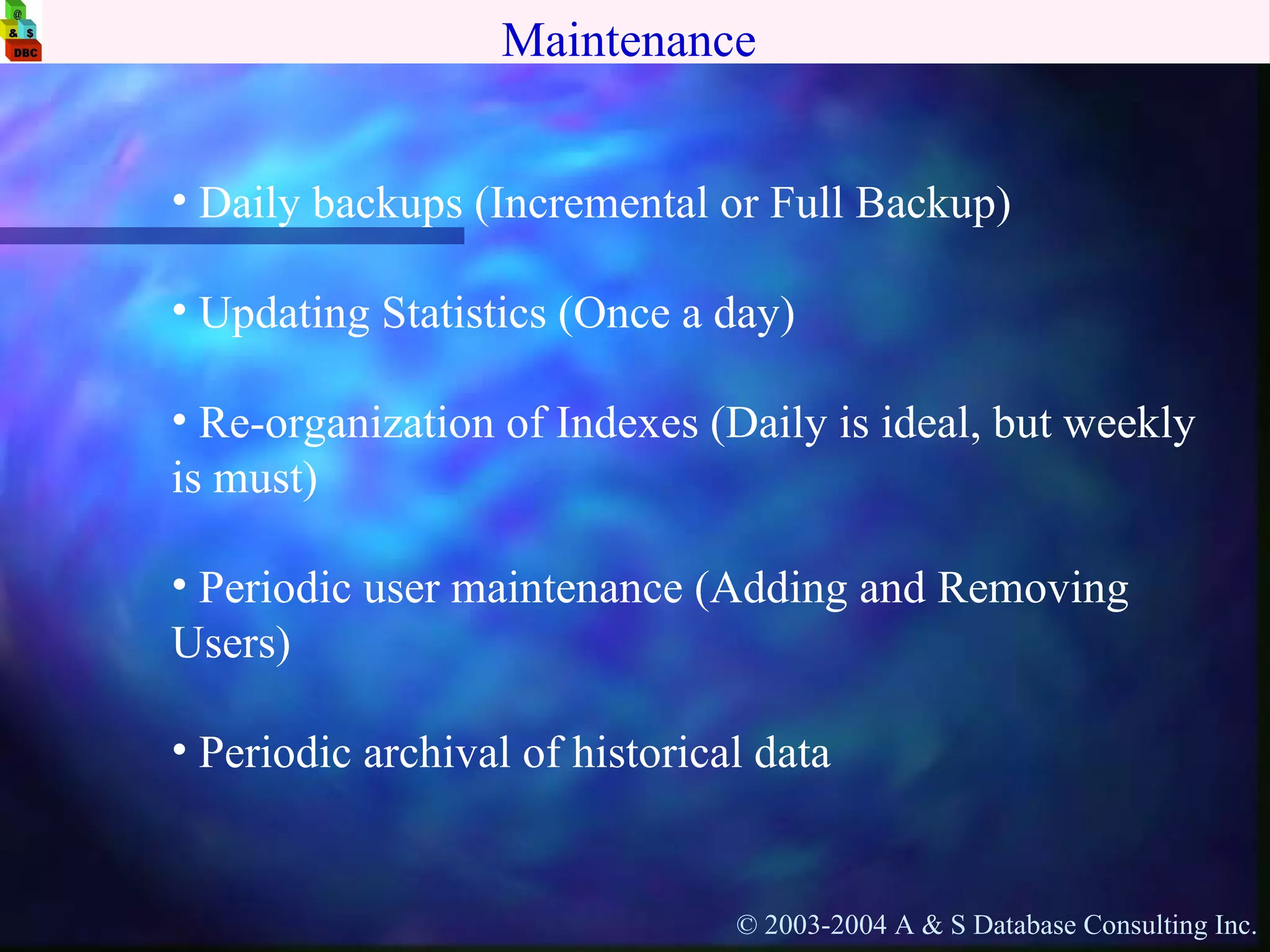 @ & $ DBC

Maintenance

• Daily backups (Incremental or Full Backup)

• Updating Statistics (Once a day)

• Re-organization of Indexes (Daily is ideal, but weekly is must)

• Periodic user maintenance (Adding and Removing Users)

• Periodic archival of historical data

© 2003-2004 A & S Database Consulting Inc.